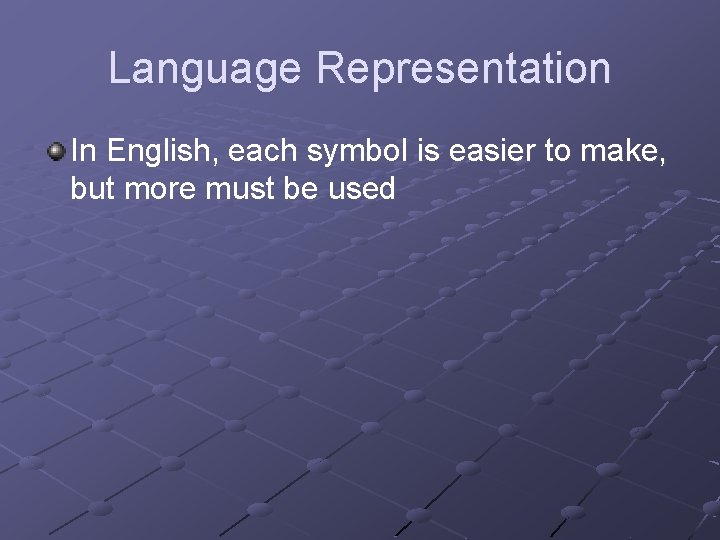 Language Representation

In English, each symbol is easier to make, but more must be used